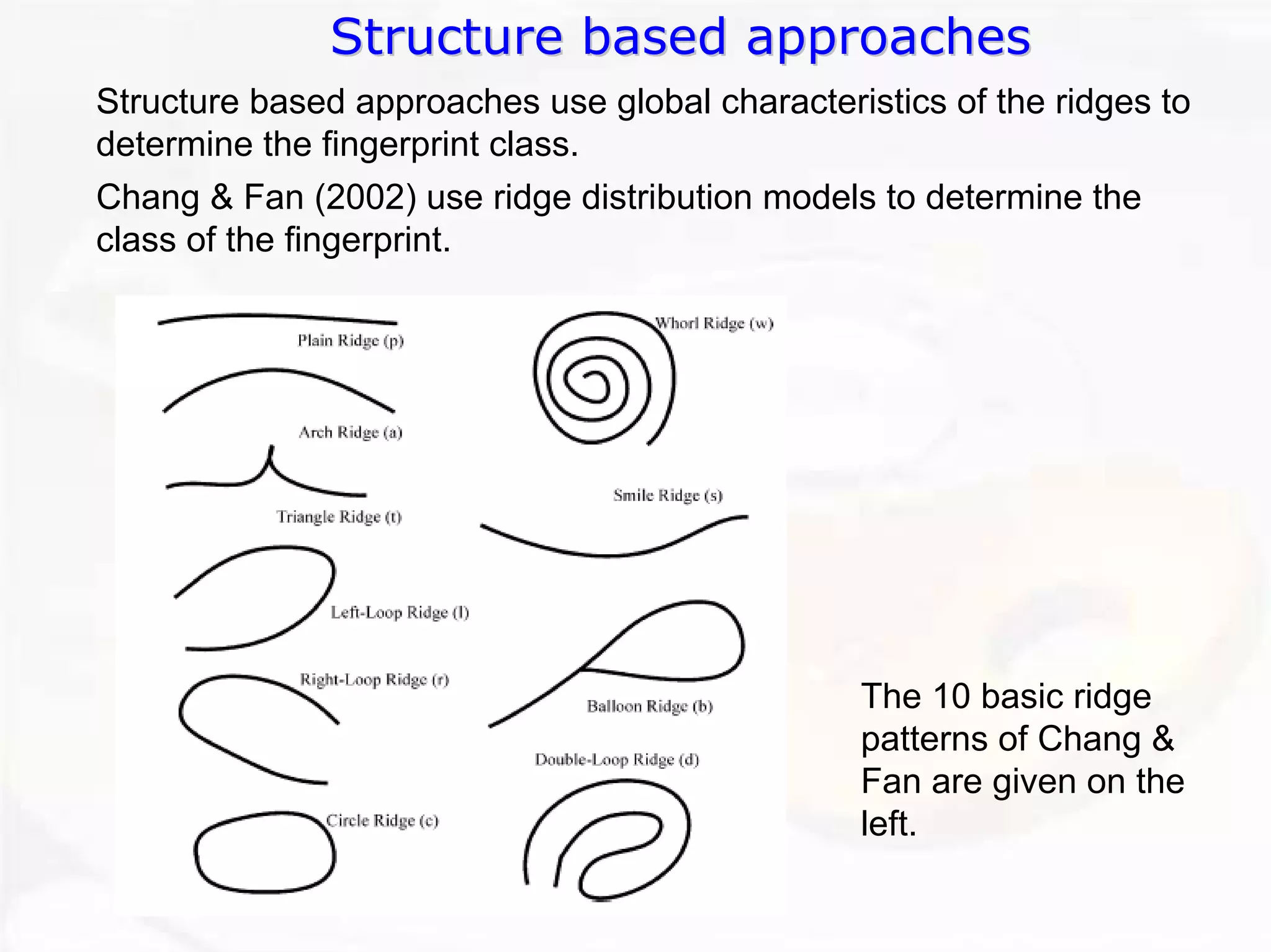 Structure based approaches

Structure based approaches use global characteristics of the ridges to determine the fingerprint class.

Chang & Fan (2002) use ridge distribution models to determine the class of the fingerprint.

Plain Ridge (p)

Arch Ridge (a)

Triangle Ridge (t)

Left-Loop Ridge (l)

Right-Loop Ridge (r)

Circle Ridge (c)

Whorl Ridge (w)

Smile Ridge (s)

Balloon Ridge (b)

Double-Loop Ridge (d)

The 10 basic ridge patterns of Chang & Fan are given on the left.